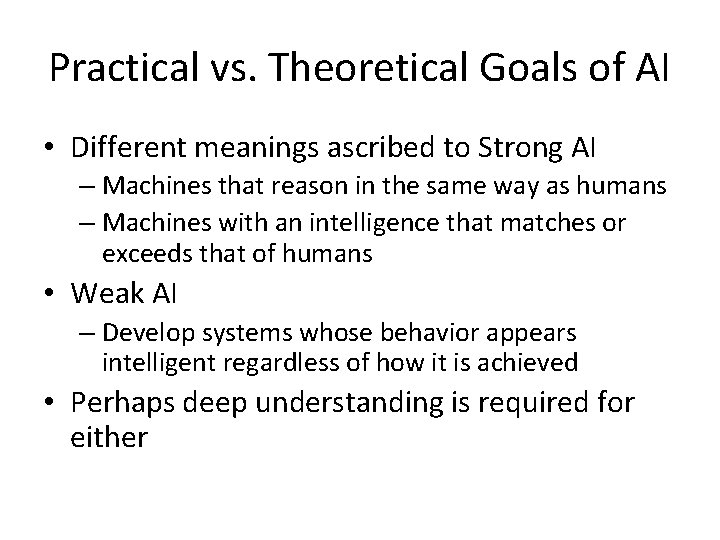 Practical vs. Theoretical Goals of AI

• Different meanings ascribed to Strong AI
– Machines that reason in the same way as humans
– Machines with an intelligence that matches or exceeds that of humans
• Weak AI
– Develop systems whose behavior appears intelligent regardless of how it is achieved
• Perhaps deep understanding is required for either